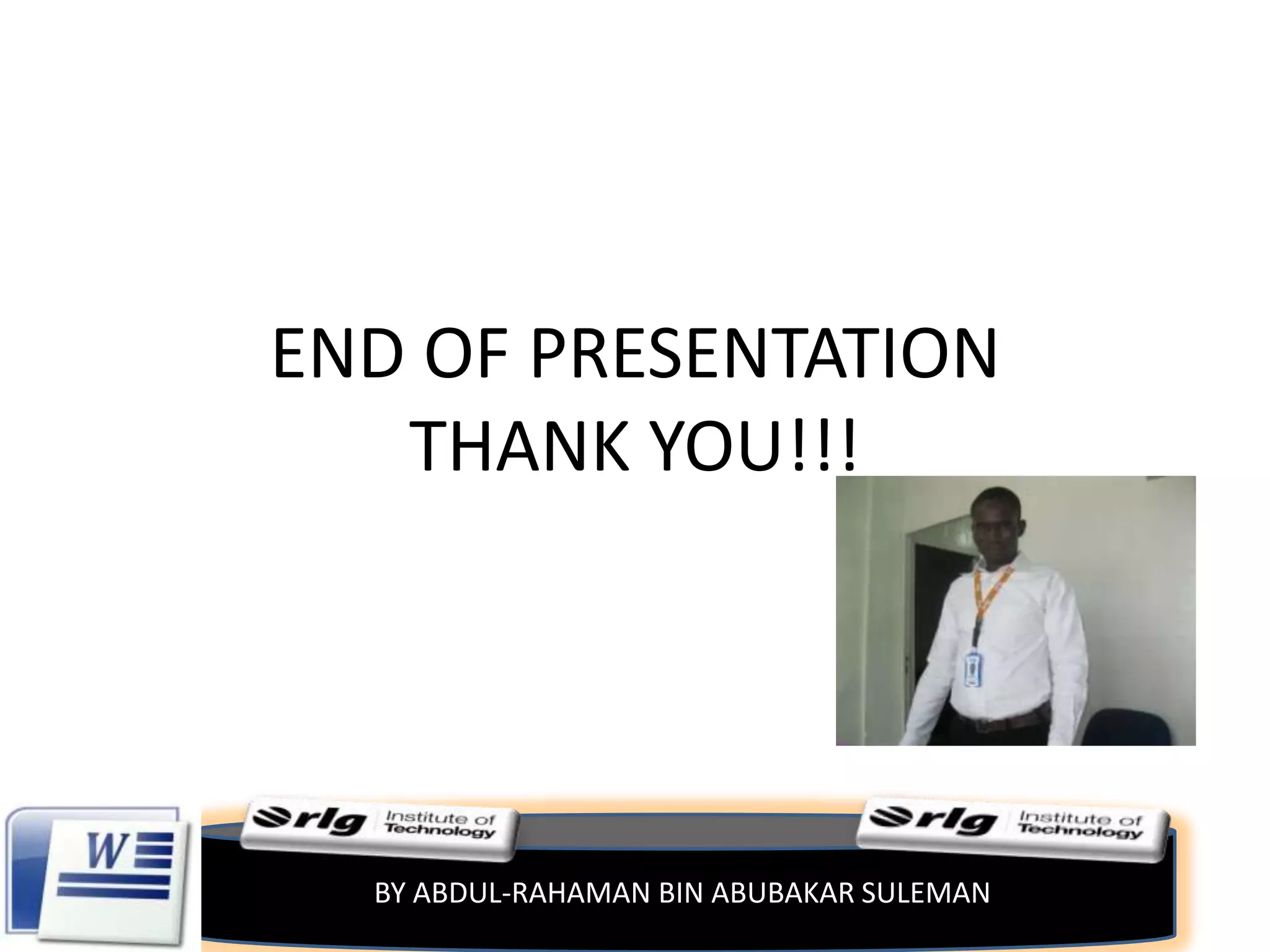 END OF PRESENTATION
THANK YOU!!!

W

rlg Institute of Technology

rlg Institute of Technology

BY ABDUL-RAHAMAN BIN ABUBAKAR SULEMAN